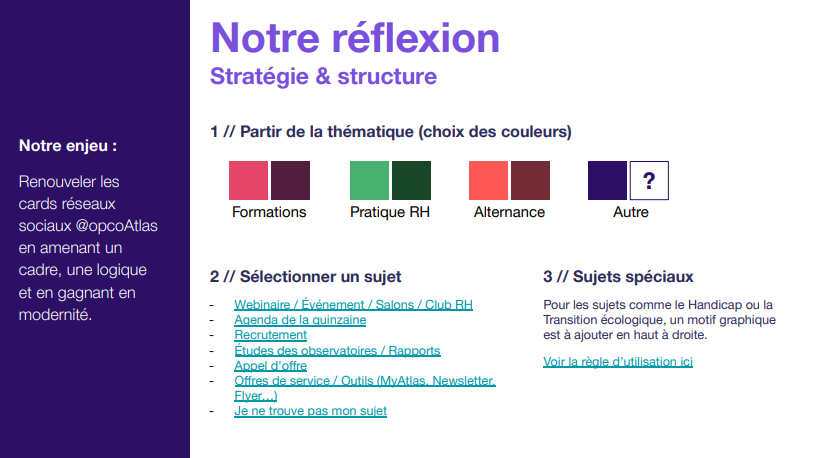 Notre enjeu :

Renouveler les cards réseaux sociaux @opcoAtlas en amenant un cadre, une logique et en gagnant en modernité.

Notre réflexion
Stratégie & structure

1 // Partir de la thématique (choix des couleurs)

Formations
Pratique RH
Alternance
?
Autre

2 // Sélectionner un sujet

- Webinaire / Événement / Salons / Club RH
- Agenda de la quinzaine
- Recrutement
- Études des observatoires / Rapports
- Appel d'offre
- Offres de service / Outils (MyAtlas, Newsletter, Flyer...)
- Je ne trouve pas mon sujet

3 // Sujets spéciaux

Pour les sujets comme le Handicap ou la Transition écologique, un motif graphique est à ajouter en haut à droite.

Voir la règle d'utilisation ici